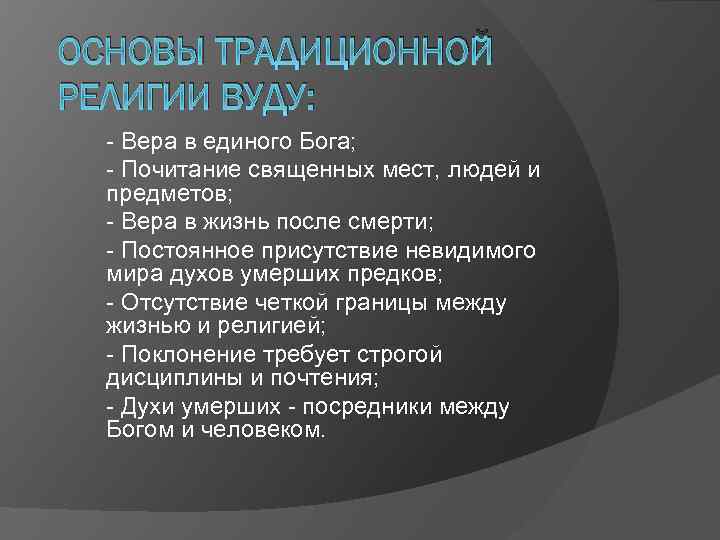 ОСНОВЫ ТРАДИЦИОННОЙ РЕЛИГИИ ВУДУ:

- Вера в единого Бога;
- Почитание священных мест, людей и предметов;
- Вера в жизнь после смерти;
- Постоянное присутствие невидимого мира духов умерших предков;
- Отсутствие четкой границы между жизнью и религией;
- Поклонение требует строгой дисциплины и почтения;
- Духи умерших - посредники между Богом и человеком.